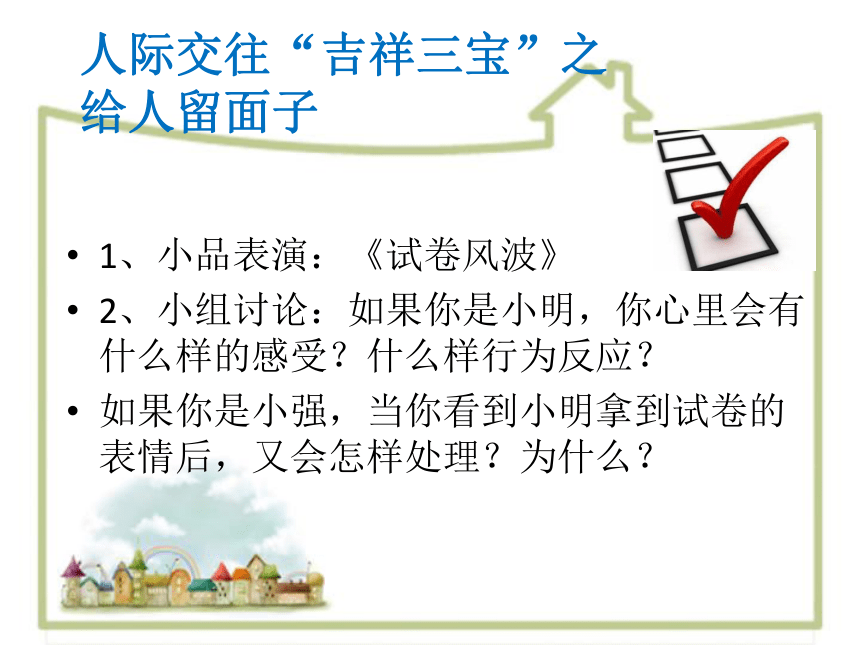 人际交往“吉祥三宝”之给人留面子

• 1、小品表演：《试卷风波》
• 2、小组讨论：如果你是小明，你心里会有什么样的感受？什么样行为反应？
• 如果你是小强，当你看到小明拿到试卷的表情后，又会怎样处理？为什么？